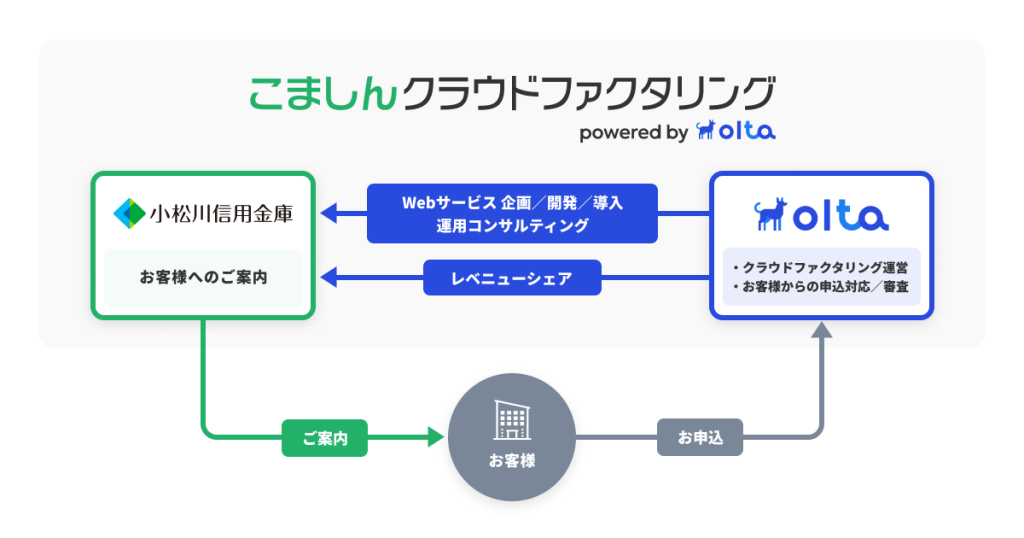 こましんクラウドファクタリング
powered by olta

小松川信用金庫
お客様へのご案内

Webサービス 企画／開発／導入
運用コンサルティング

レベニューシェア

olta
・クラウドファクタリング運営
・お客様からの申込対応／審査

ご案内

お客様

お申込